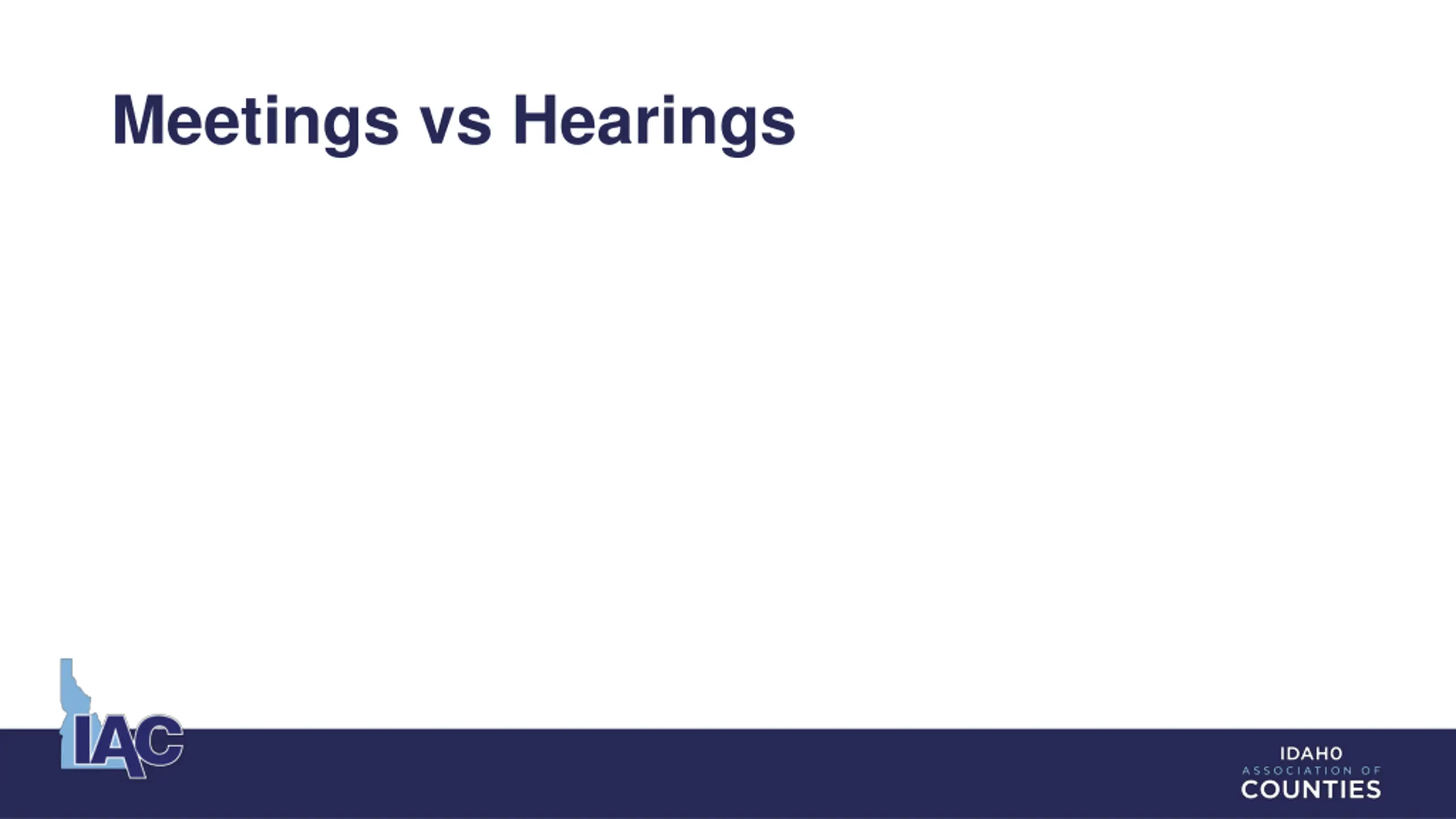 Meetings vs Hearings

IAC

IDAHO
ASSOCIATION OF
COUNTIES